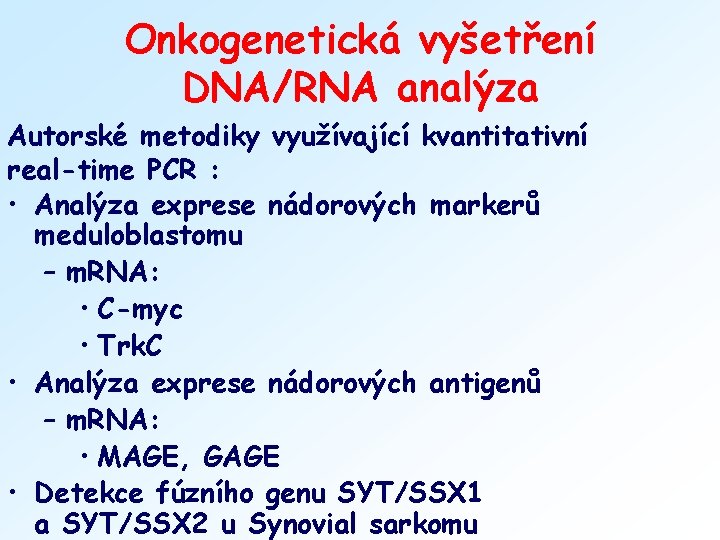 Onkogenetická vyšetření
DNA/RNA analýza

Autorské metodiky využívající kvantitativní real-time PCR :

• Analýza exprese nádorových markerů meduloblastomu
– mRNA:
• C-myc
• TrkC
• Analýza exprese nádorových antigenů
– mRNA:
• MAGE, GAGE
• Detekce fúzního genu SYT/SSX1 a SYT/SSX2 u Synovial sarkomu